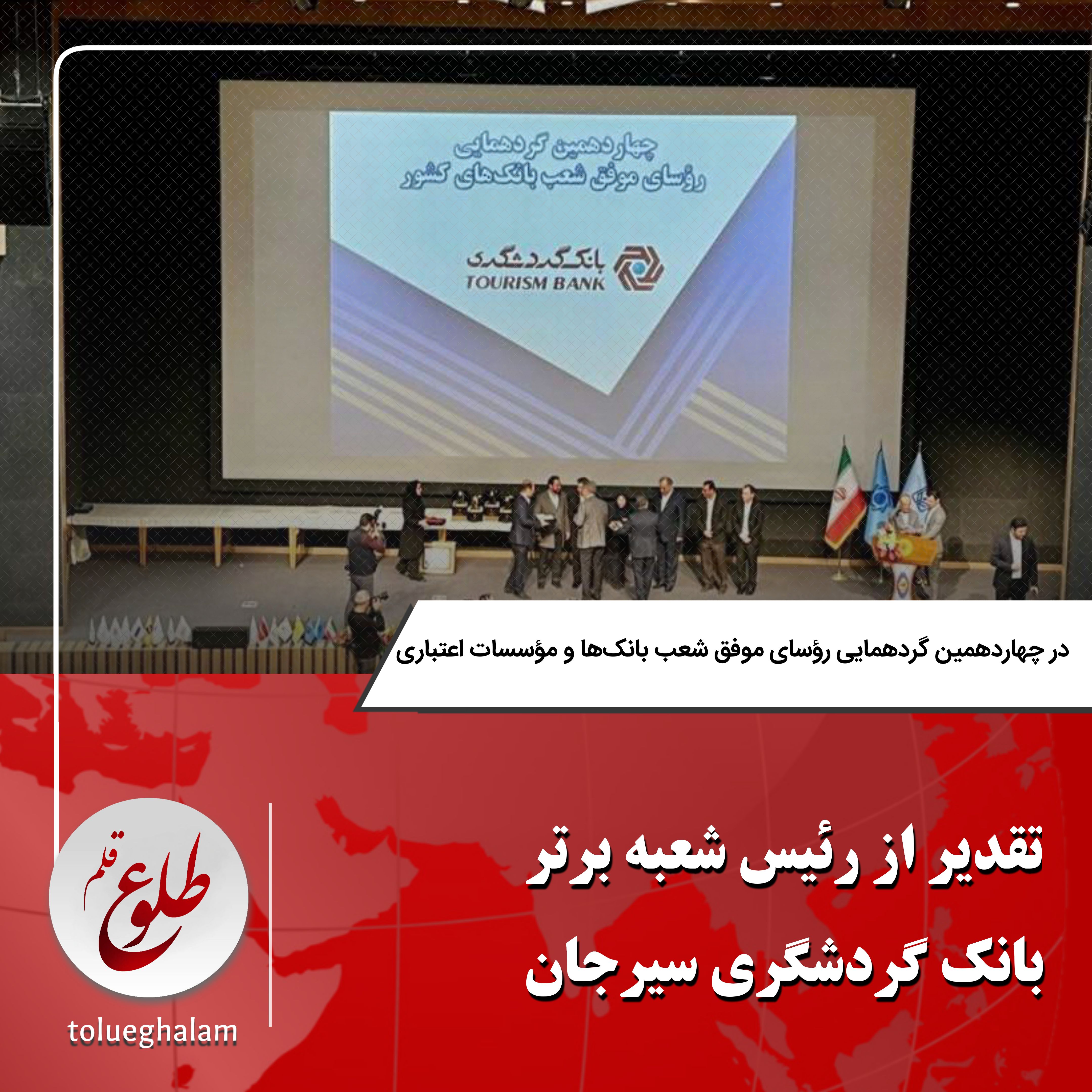 چهاردهمین گردهمایی
رؤسای موفق شعب بانک‌های کشور

بانک گردشگری
TOURISM BANK

در چهاردهمین گردهمایی رؤسای موفق شعب بانک‌ها و مؤسسات اعتباری

تقدیر از رئیس شعبه برتر
بانک گردشگری سیرجان

طلوع قلم
tolueghalam